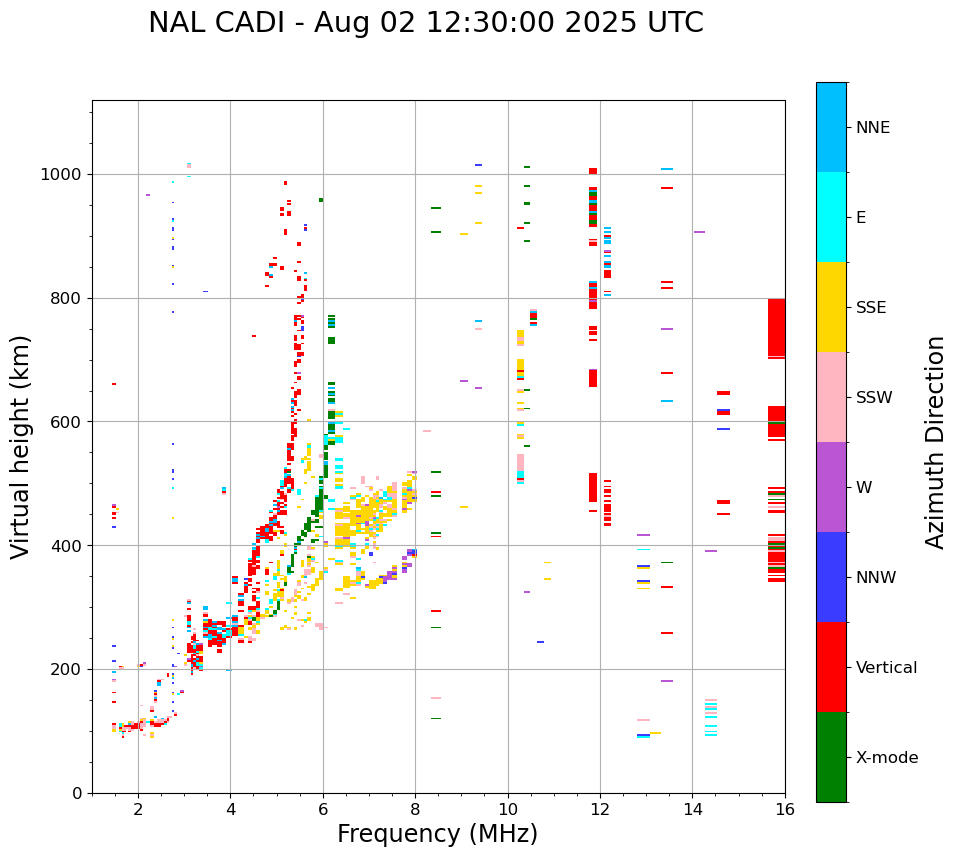 NAL CADI - Aug 02 12:30:00 2025 UTC

Virtual height (km)

1000
800
600
400
200
0

2
4
6
8
10
12
14
16

Frequency (MHz)

NNE
E
SSE
SSW
W
NNW
Vertical
X-mode

Azimuth Direction